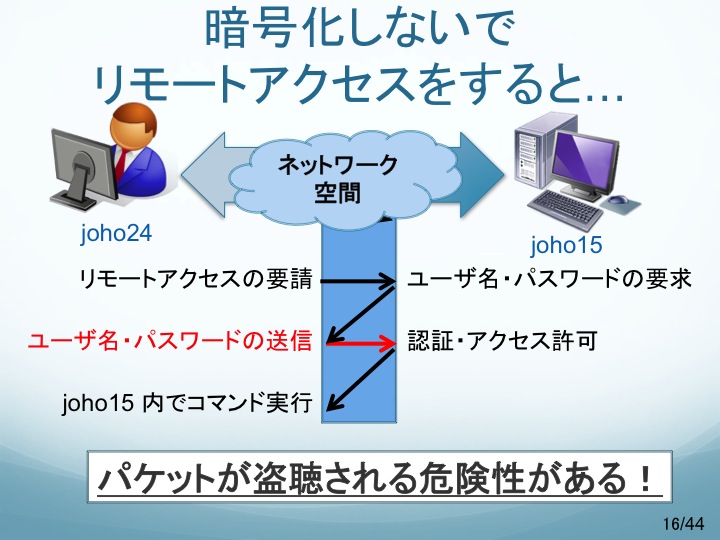 暗号化しないで
リモートアクセスをすると…

ネットワーク
空間

joho24

joho15

リモートアクセスの要請

ユーザ名・パスワードの要求

ユーザ名・パスワードの送信

認証・アクセス許可

joho15 内でコマンド実行

パケットが盗聴される危険性がある！

16/44